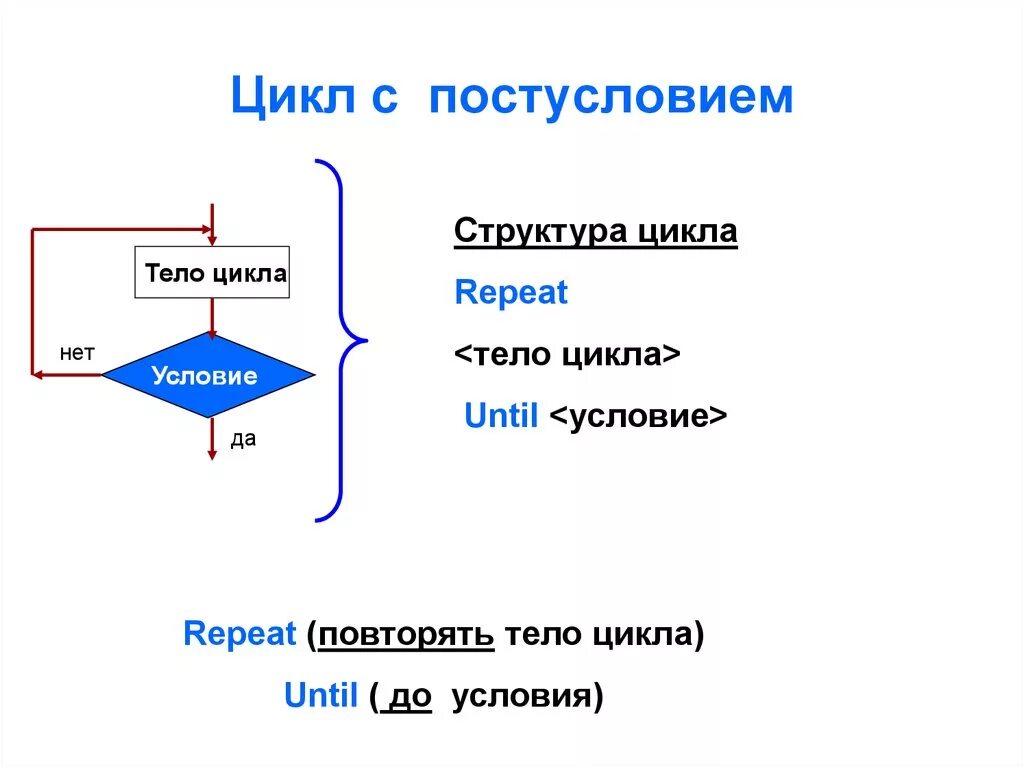 Цикл с постусловием

Тело цикла

нет

Условие

да

Структура цикла

Repeat

<тело цикла>

Until <условие>

Repeat (повторять тело цикла)

Until ( до условия)